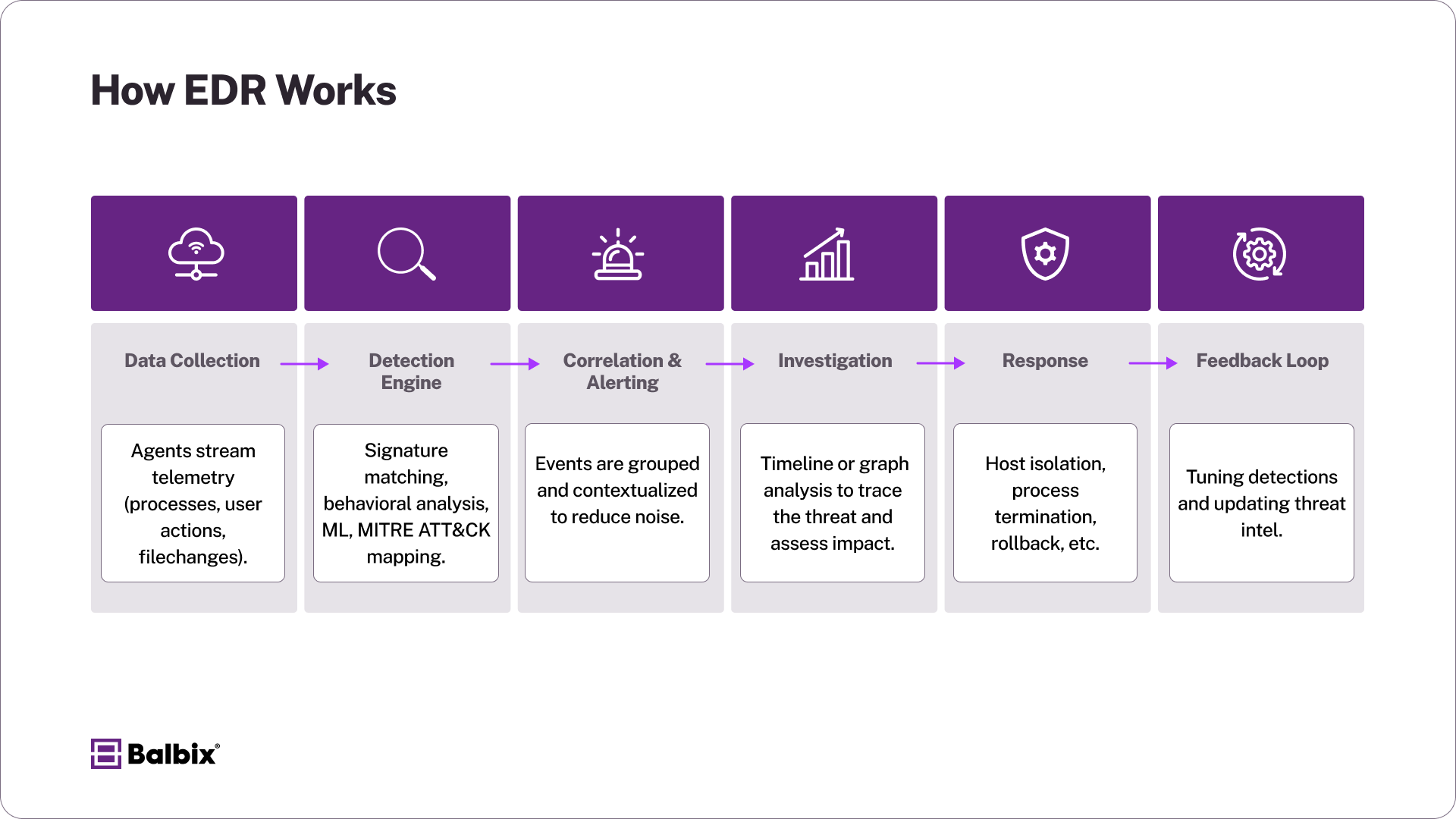 How EDR Works

Data Collection

Agents stream telemetry (processes, user actions, filechanges).

Detection Engine

Signature matching, behavioral analysis, ML, MITRE ATT&CK mapping.

Correlation & Alerting

Events are grouped and contextualized to reduce noise.

Investigation

Timeline or graph analysis to trace the threat and assess impact.

Response

Host isolation, process termination, rollback, etc.

Feedback Loop

Tuning detections and updating threat intel.

Balbix®